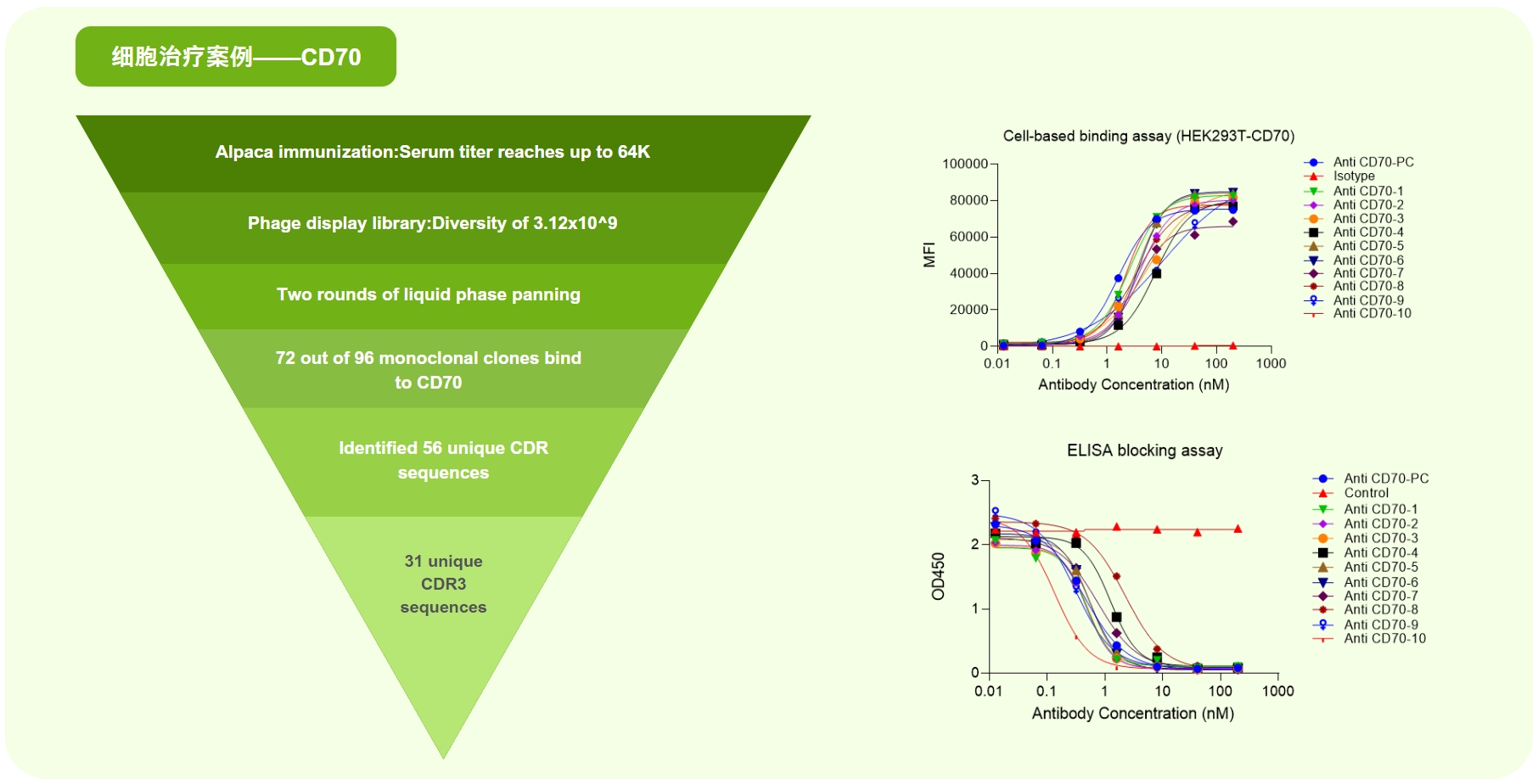 细胞治疗案例——CD70

Alpaca immunization:Serum titer reaches up to 64K

Phage display library:Diversity of 3.12x10^9

Two rounds of liquid phase panning

72 out of 96 monoclonal clones bind to CD70

Identified 56 unique CDR sequences

31 unique CDR3 sequences

Cell-based binding assay (HEK293T-CD70)

MFI

100000
80000
60000
40000
20000
0

0.01 0.1 1 10 100 1000

Antibody Concentration (nM)

Anti CD70-PC
Isotype
Anti CD70-1
Anti CD70-2
Anti CD70-3
Anti CD70-4
Anti CD70-5
Anti CD70-6
Anti CD70-7
Anti CD70-8
Anti CD70-9
Anti CD70-10

ELISA blocking assay

OD450

3
2
1
0

0.01 0.1 1 10 100 1000

Antibody Concentration (nM)

Anti CD70-PC
Control
Anti CD70-1
Anti CD70-2
Anti CD70-3
Anti CD70-4
Anti CD70-5
Anti CD70-6
Anti CD70-7
Anti CD70-8
Anti CD70-9
Anti CD70-10